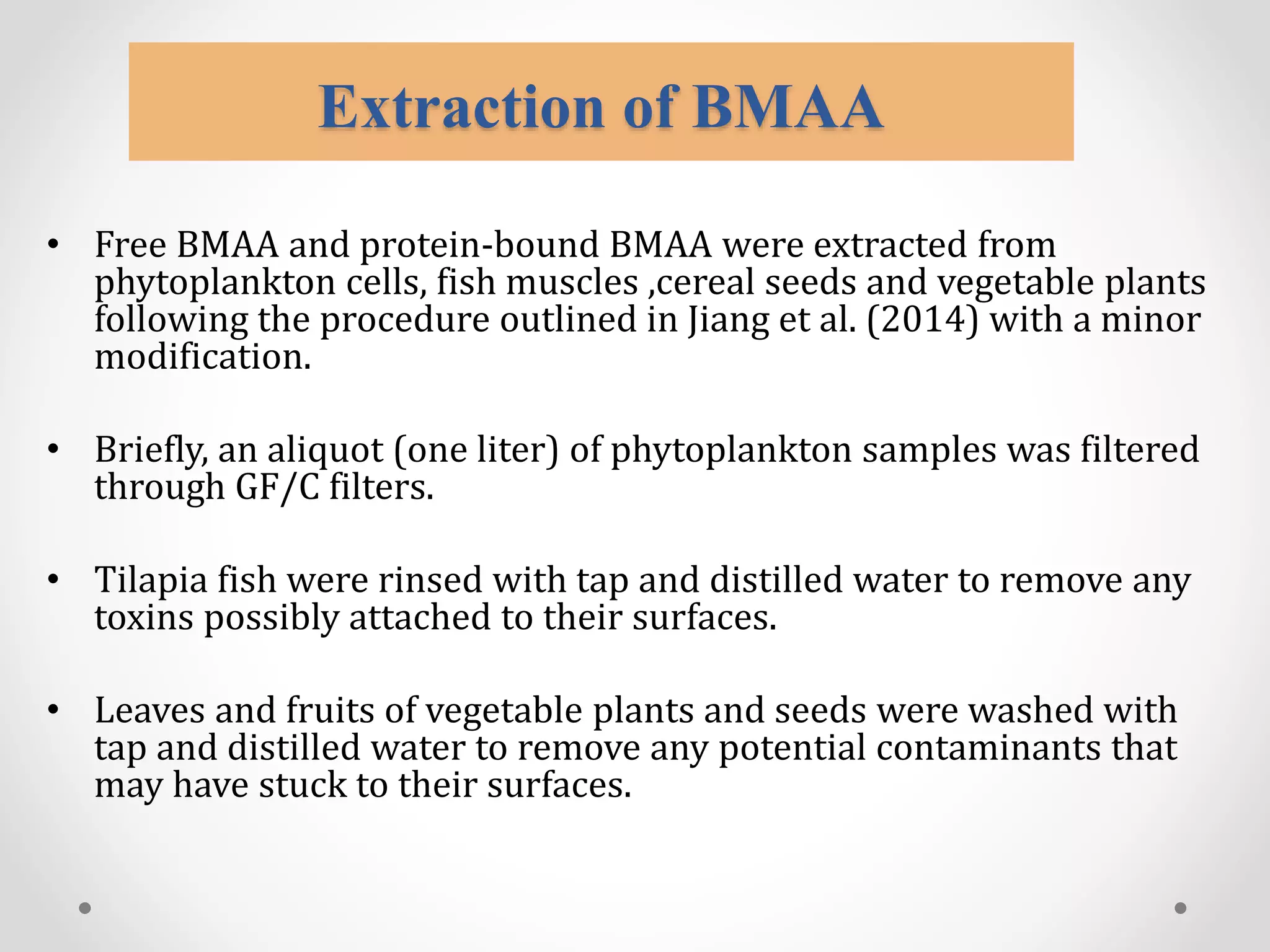 Extraction of BMAA

• Free BMAA and protein-bound BMAA were extracted from phytoplankton cells, fish muscles ,cereal seeds and vegetable plants following the procedure outlined in Jiang et al. (2014) with a minor modification.

• Briefly, an aliquot (one liter) of phytoplankton samples was filtered through GF/C filters.

• Tilapia fish were rinsed with tap and distilled water to remove any toxins possibly attached to their surfaces.

• Leaves and fruits of vegetable plants and seeds were washed with tap and distilled water to remove any potential contaminants that may have stuck to their surfaces.